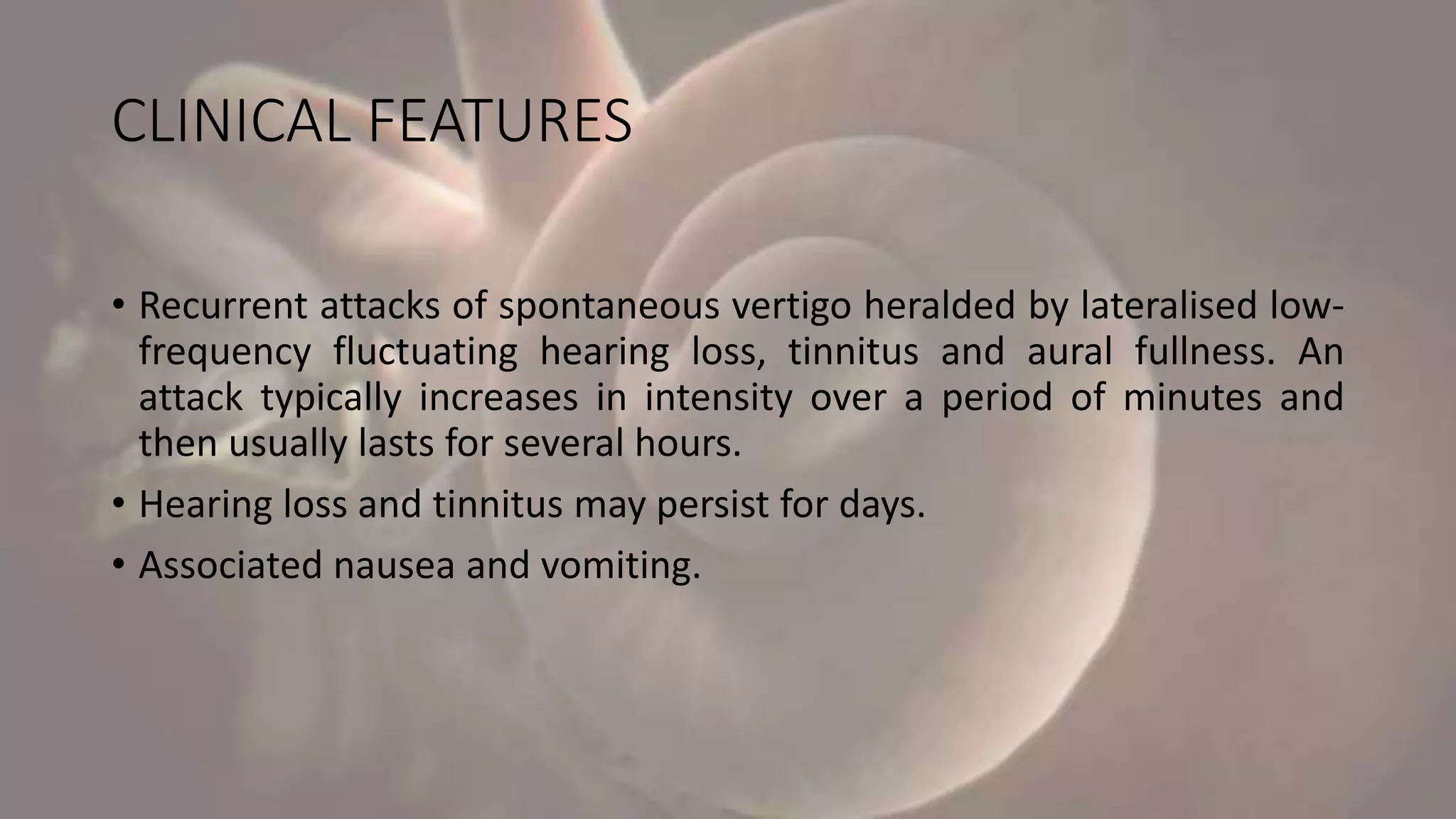 CLINICAL FEATURES

• Recurrent attacks of spontaneous vertigo heralded by lateralised low-frequency fluctuating hearing loss, tinnitus and aural fullness. An attack typically increases in intensity over a period of minutes and then usually lasts for several hours.

• Hearing loss and tinnitus may persist for days.

• Associated nausea and vomiting.